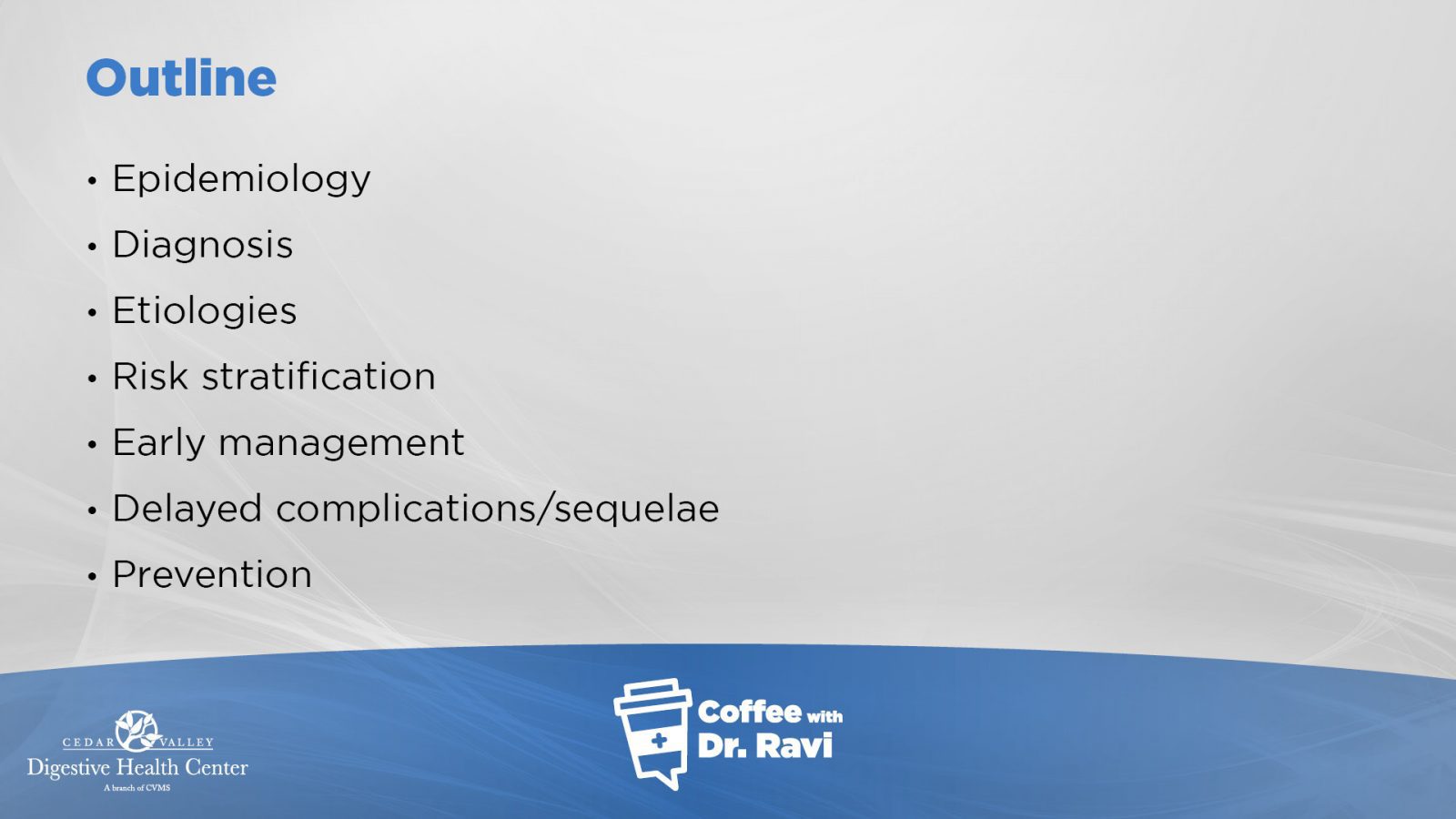 Outline

• Epidemiology
• Diagnosis
• Etiologies
• Risk stratification
• Early management
• Delayed complications/sequelae
• Prevention

CEDAR VALLEY
Digestive Health Center
A branch of CVMS

Coffee with Dr. Ravi